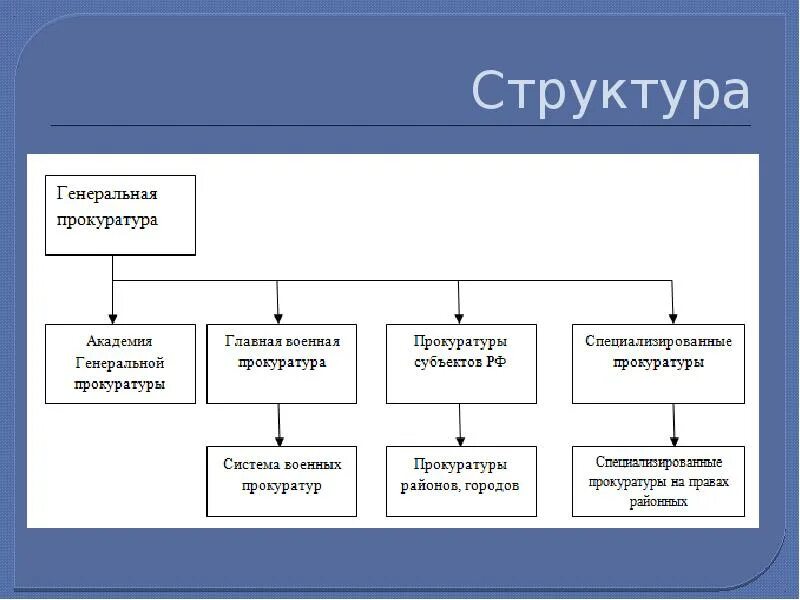 Структура

Генеральная прокуратура

Академия Генеральной прокуратуры

Главная военная прокуратура

Прокуратуры субъектов РФ

Специализированные прокуратуры

Система военных прокуратур

Прокуратуры районов, городов

Специализированные прокуратуры на правах районных